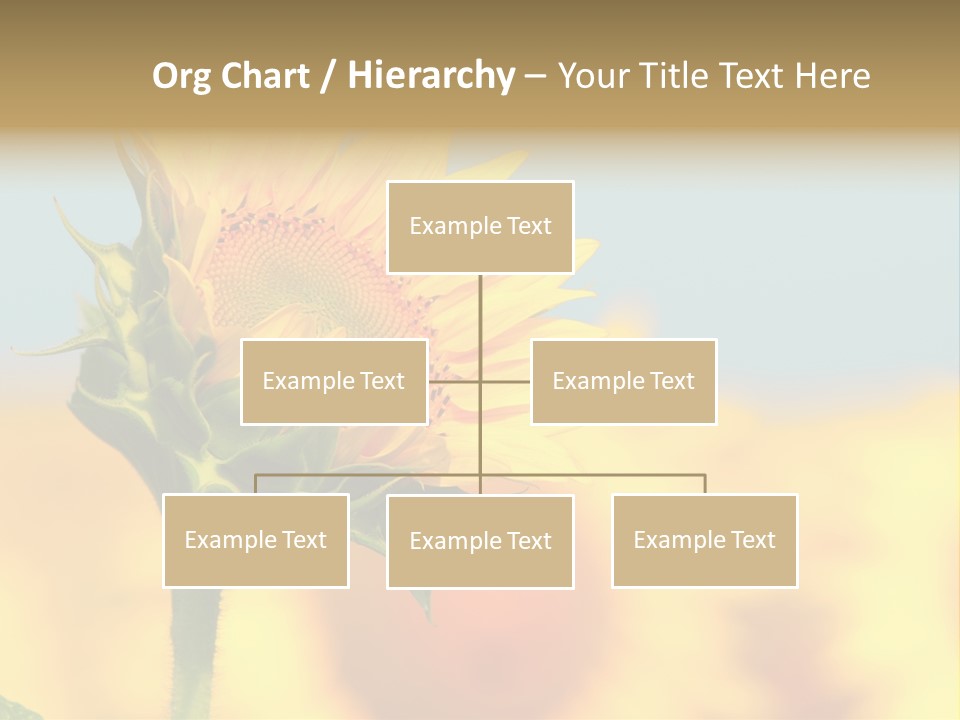 Org Chart / Hierarchy – Your Title Text Here

Example Text

Example Text

Example Text

Example Text

Example Text

Example Text